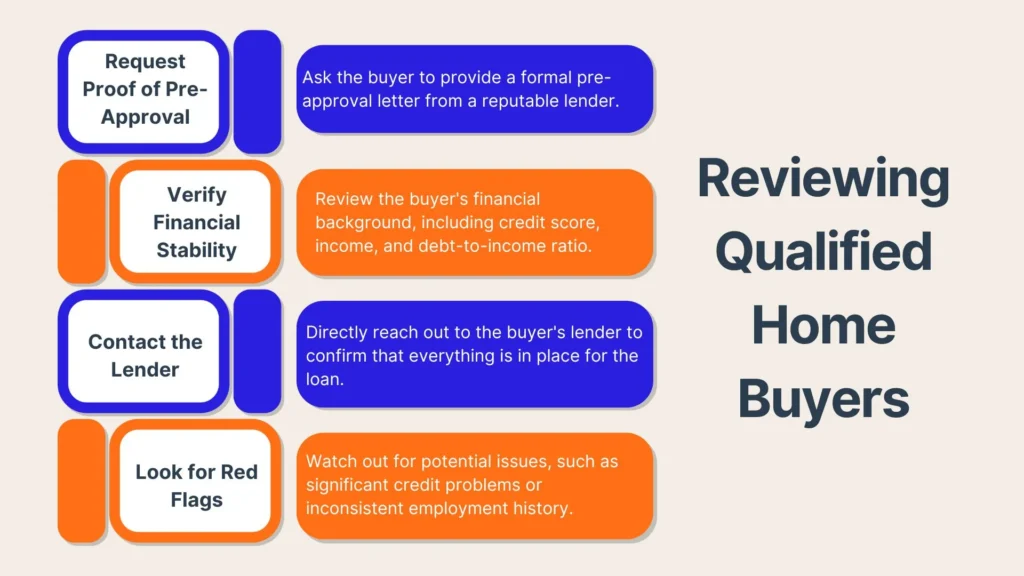 Request Proof of Pre-Approval

Ask the buyer to provide a formal pre-approval letter from a reputable lender.

Verify Financial Stability

Review the buyer's financial background, including credit score, income, and debt-to-income ratio.

Contact the Lender

Directly reach out to the buyer's lender to confirm that everything is in place for the loan.

Look for Red Flags

Watch out for potential issues, such as significant credit problems or inconsistent employment history.

Reviewing Qualified Home Buyers